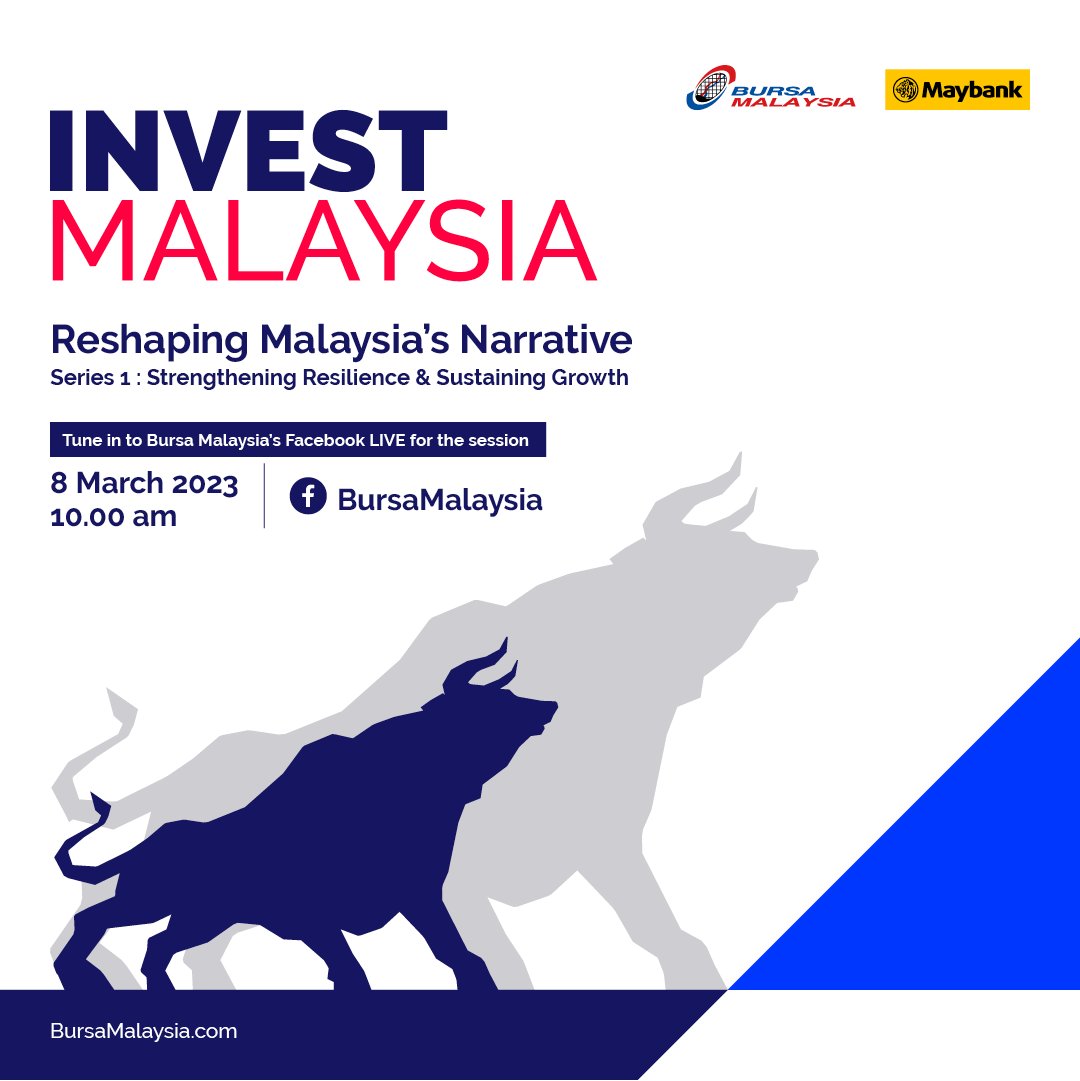 BURSA MALAYSIA

Maybank

INVEST MALAYSIA

Reshaping Malaysia's Narrative
Series 1 : Strengthening Resilience & Sustaining Growth

Tune in to Bursa Malaysia's Facebook LIVE for the session

8 March 2023
10.00 am

BursaMalaysia

BursaMalaysia.com